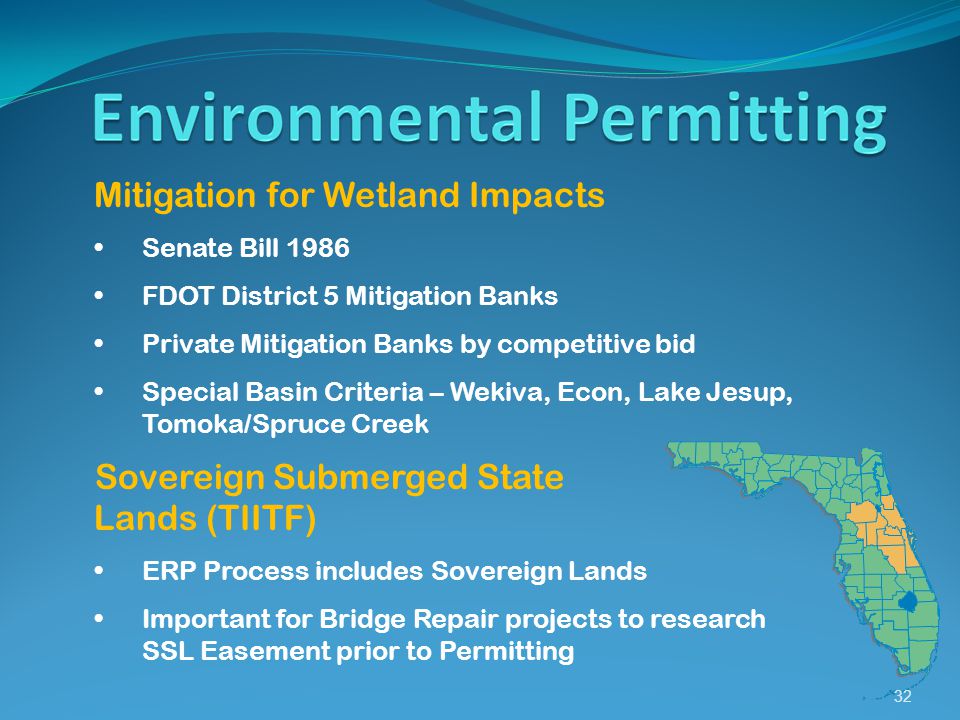 Environmental Permitting

Mitigation for Wetland Impacts

• Senate Bill 1986

• FDOT District 5 Mitigation Banks

• Private Mitigation Banks by competitive bid

• Special Basin Criteria – Wekiva, Econ, Lake Jesup, Tomoka/Spruce Creek

Sovereign Submerged State Lands (TIITF)

• ERP Process includes Sovereign Lands

• Important for Bridge Repair projects to research SSL Easement prior to Permitting

32